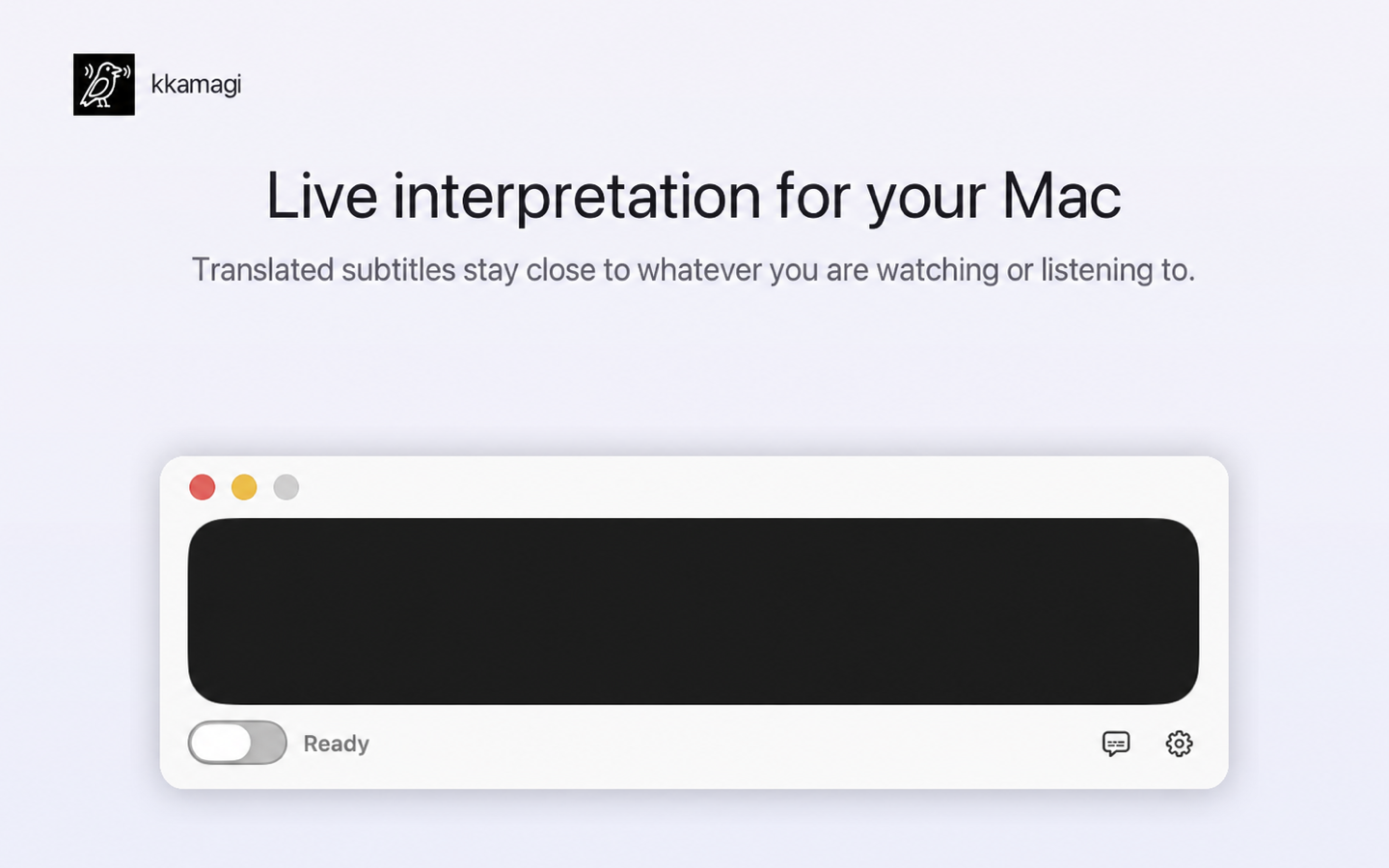 kkamagi

Live interpretation for your Mac

Translated subtitles stay close to whatever you are watching or listening to.

Ready